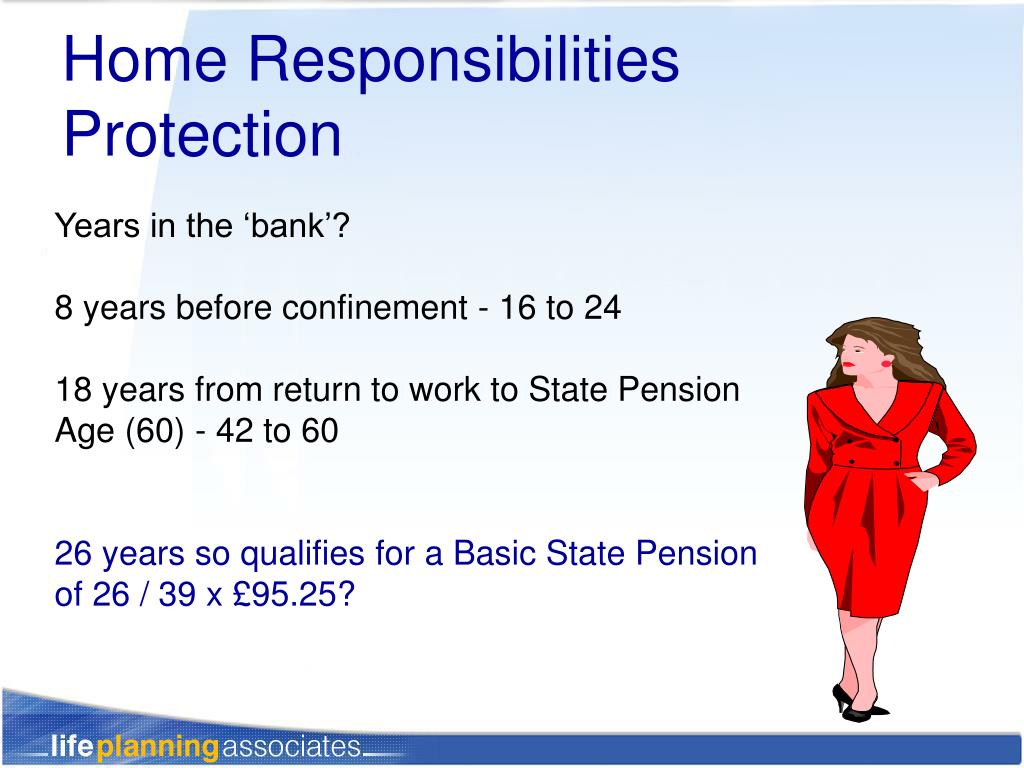 Home Responsibilities Protection

Years in the ‘bank’?

8 years before confinement - 16 to 24

18 years from return to work to State Pension Age (60) - 42 to 60

26 years so qualifies for a Basic State Pension of 26 / 39 x £95.25?

lifeplanningassociates